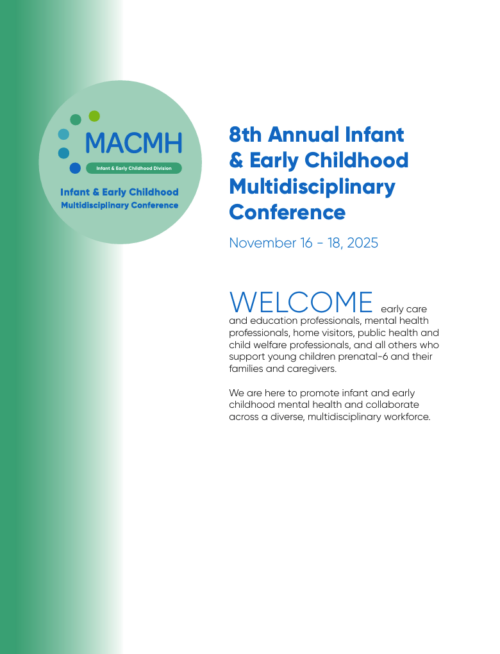 MACMH

Infant & Early Childhood Division

Infant & Early Childhood Multidisciplinary Conference

8th Annual Infant & Early Childhood Multidisciplinary Conference

November 16 - 18, 2025

WELCOME early care and education professionals, mental health professionals, home visitors, public health and child welfare professionals, and all others who support young children prenatal-6 and their families and caregivers.

We are here to promote infant and early childhood mental health and collaborate across a diverse, multidisciplinary workforce.